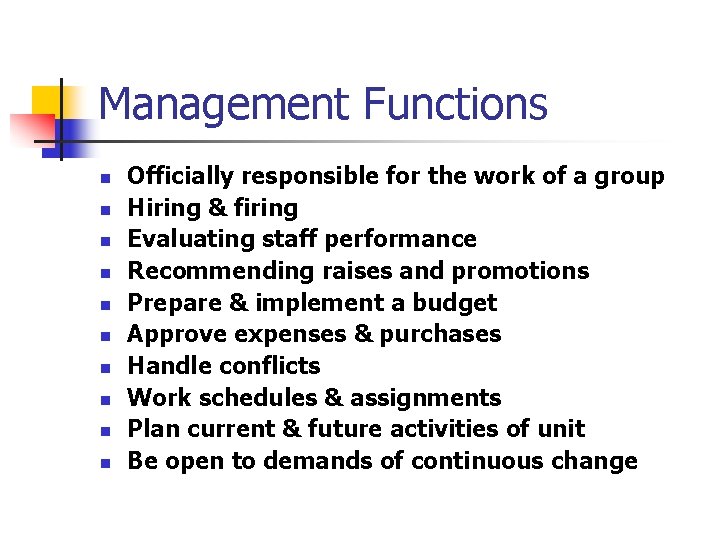 Management Functions

- Officially responsible for the work of a group
- Hiring & firing
- Evaluating staff performance
- Recommending raises and promotions
- Prepare & implement a budget
- Approve expenses & purchases
- Handle conflicts
- Work schedules & assignments
- Plan current & future activities of unit
- Be open to demands of continuous change